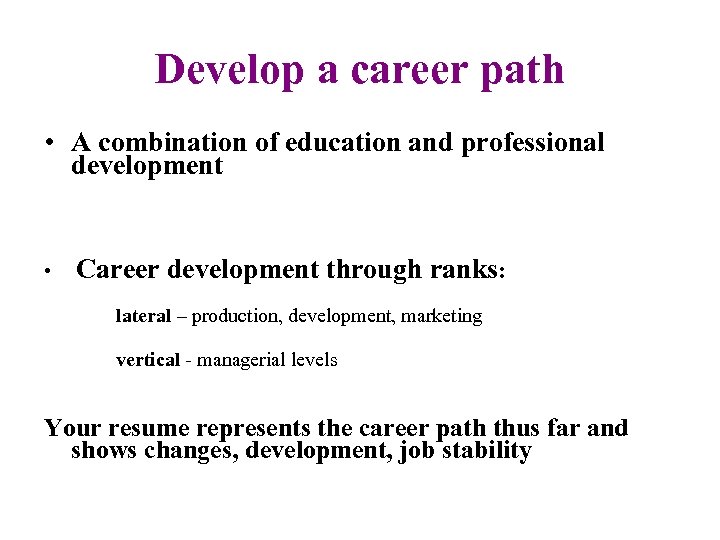 Develop a career path

• A combination of education and professional development

• Career development through ranks:

lateral – production, development, marketing

vertical - managerial levels

Your resume represents the career path thus far and shows changes, development, job stability